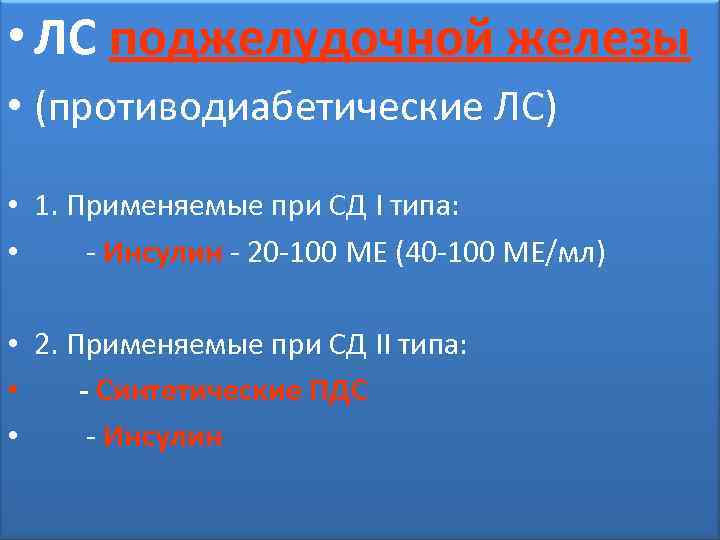 • ЛС поджелудочной железы

• (противодиабетические ЛС)

• 1. Применяемые при СД I типа:

• - Инсулин - 20-100 МЕ (40-100 МЕ/мл)

• 2. Применяемые при СД II типа:

• - Синтетические ПДС

• - Инсулин